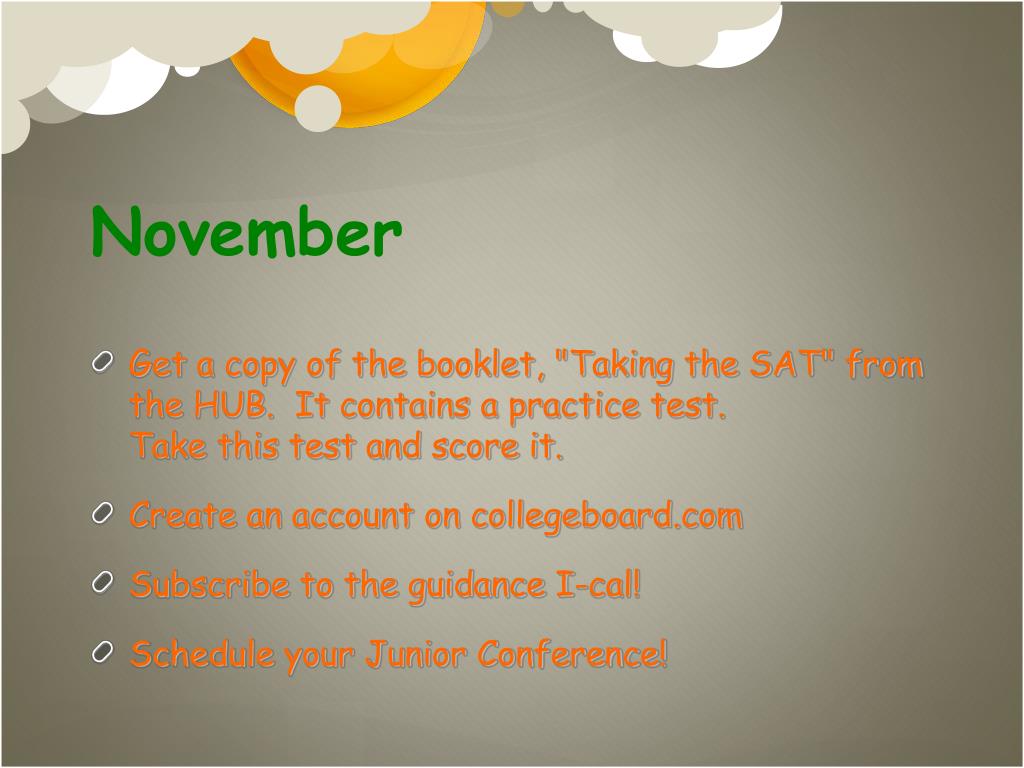 November

Get a copy of the booklet, "Taking the SAT" from the HUB. It contains a practice test.
Take this test and score it.

Create an account on collegeboard.com

Subscribe to the guidance I-cal!

Schedule your Junior Conference!